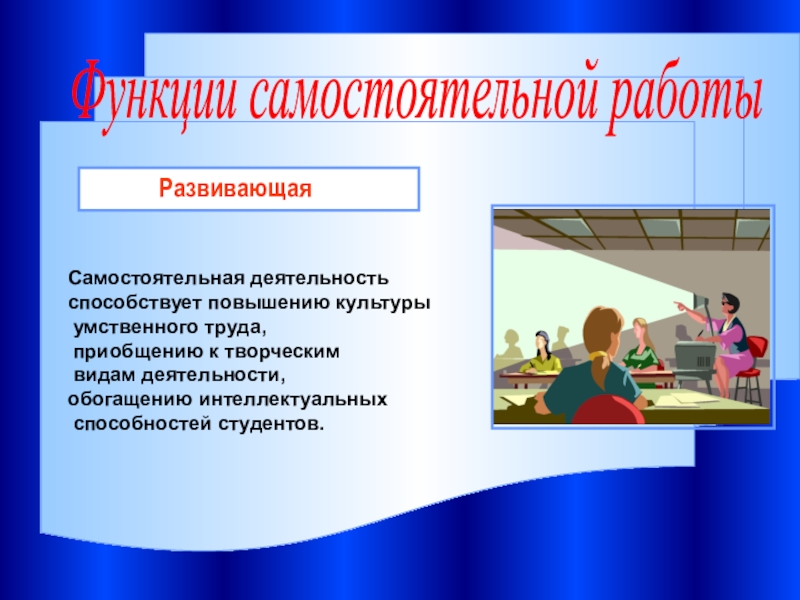 Функции самостоятельной работы

Развивающая

Самостоятельная деятельность способствует повышению культуры умственного труда, приобщению к творческим видам деятельности, обогащению интеллектуальных способностей студентов.